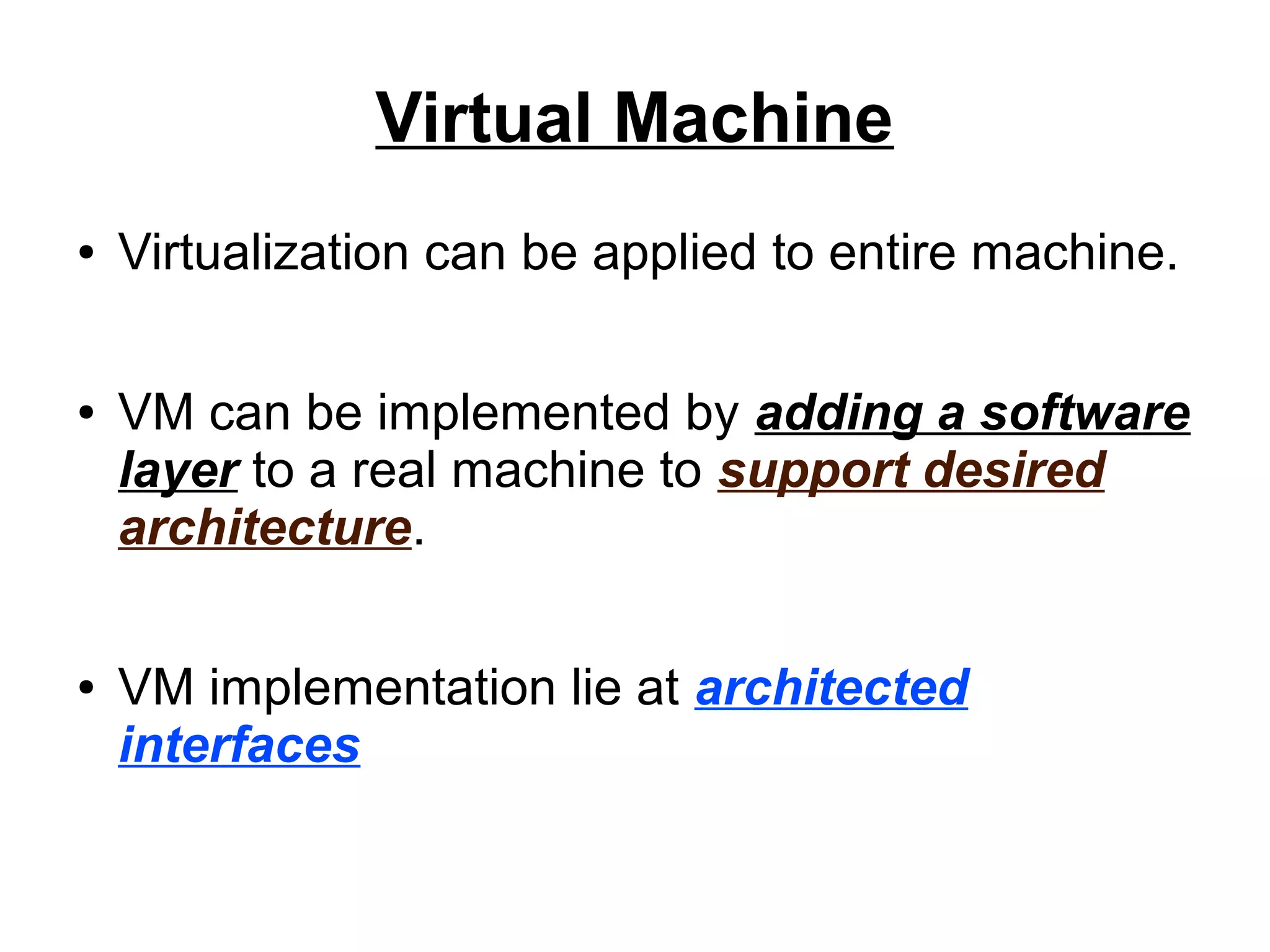 Virtual Machine

• Virtualization can be applied to entire machine.

• VM can be implemented by adding a software layer to a real machine to support desired architecture.

• VM implementation lie at architected interfaces